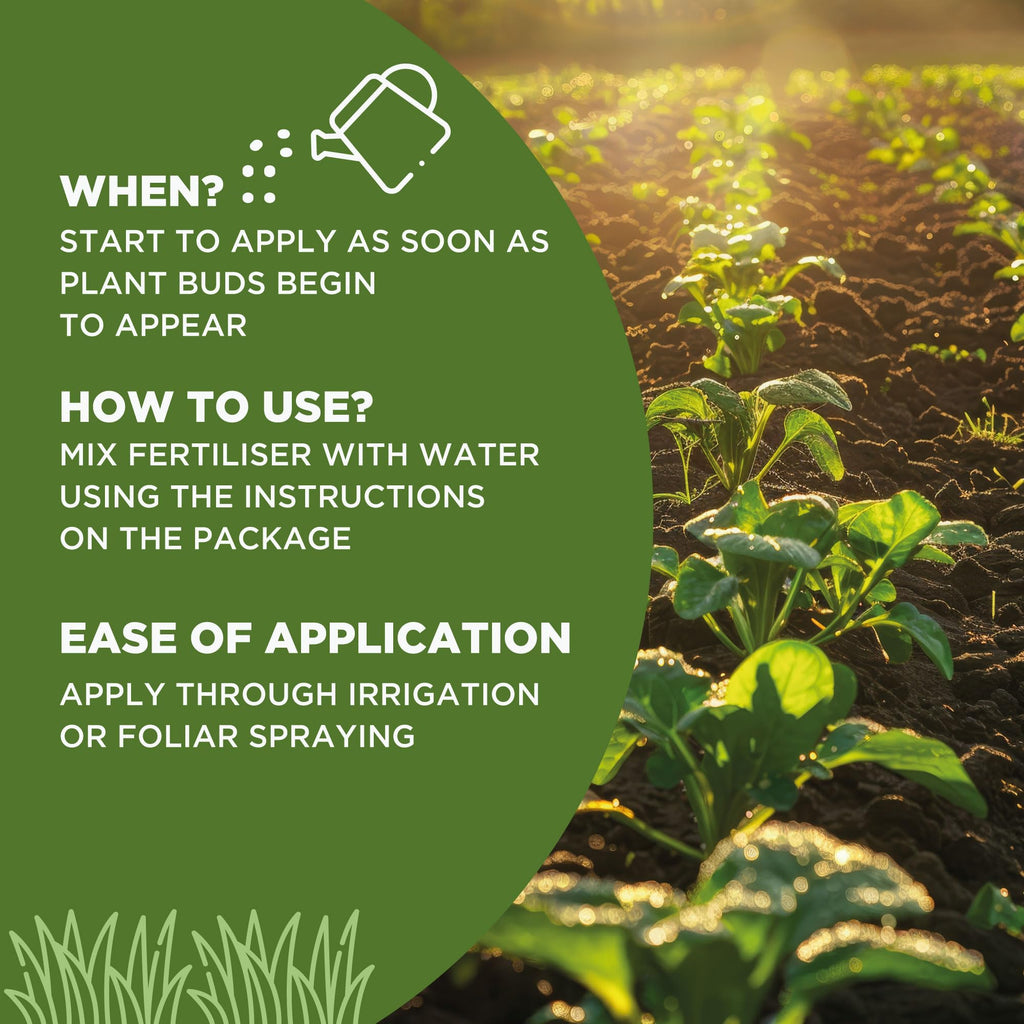 WHEN?
START TO APPLY AS SOON AS PLANT BUDS BEGIN TO APPEAR

HOW TO USE?
MIX FERTILISER WITH WATER USING THE INSTRUCTIONS ON THE PACKAGE

EASE OF APPLICATION
APPLY THROUGH IRRIGATION OR FOLIAR SPRAYING